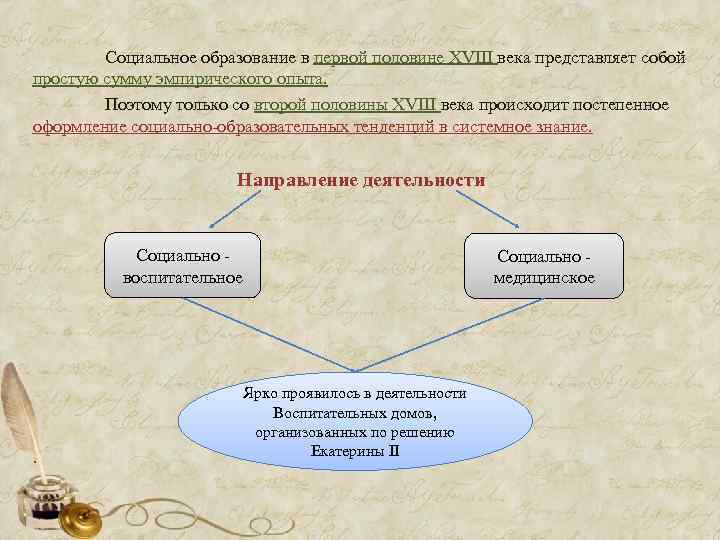 Социальное образование в первой половине XVIII века представляет собой простую сумму эмпирического опыта.

Поэтому только со второй половины XVIII века происходит постепенное оформление социально-образовательных тенденций в системное знание.

Направление деятельности

Социально - воспитательное

Социально - медицинское

Ярко проявилось в деятельности Воспитательных домов, организованных по решению Екатерины II